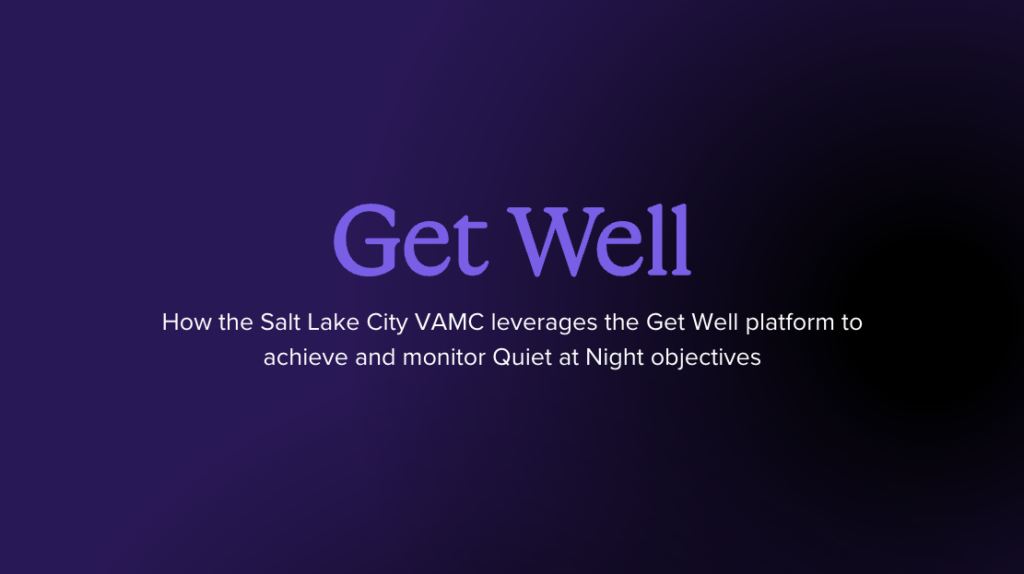 Get Well

How the Salt Lake City VAMC leverages the Get Well platform to achieve and monitor Quiet at Night objectives